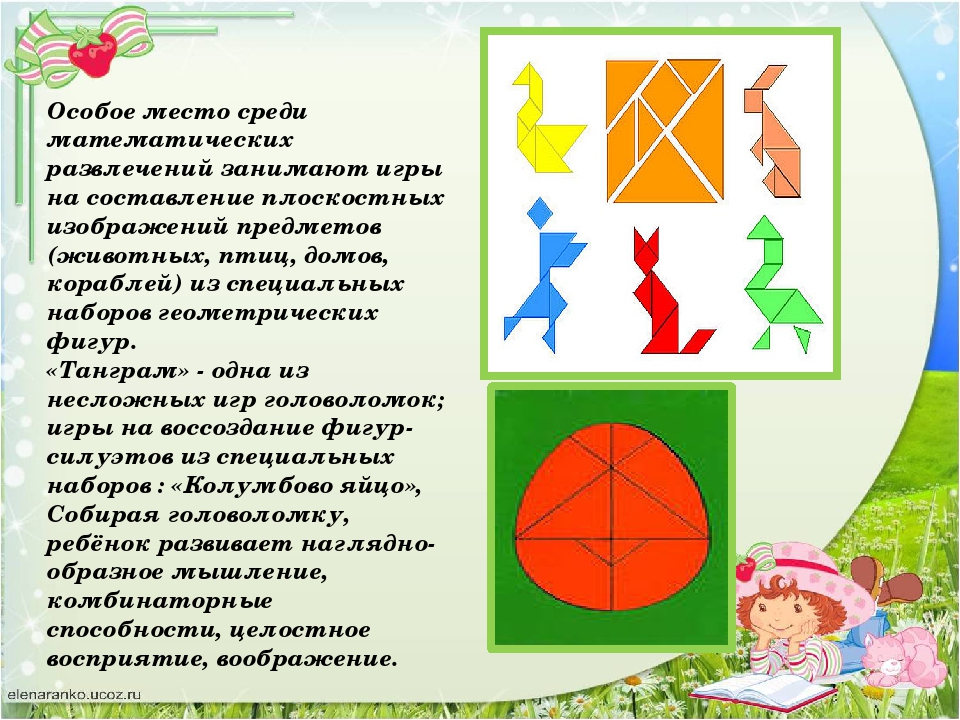 Особое место среди математических развлечений занимают игры на составление плоскостных изображений предметов (животных, птиц, домов, кораблей) из специальных наборов геометрических фигур.
«Танграм» - одна из несложных игр головоломок; игры на воссоздание фигур-силуэтов из специальных наборов : «Колумбово яйцо», Собирая головоломку, ребёнок развивает наглядно-образное мышление, комбинаторные способности, целостное восприятие, воображение.

elenaranko.ucoz.ru